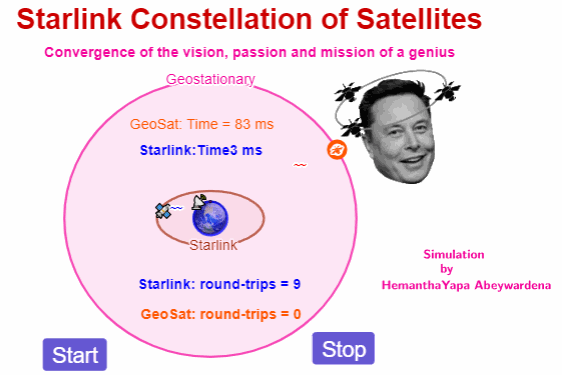 Starlink Constellation of Satellites

Convergence of the vision, passion and mission of a genius

Geostationary

GeoSat: Time = 83 ms

Starlink:Time3 ms

~~

~~

Starlink

Starlink: round-trips = 9

GeoSat: round-trips = 0

Simulation
by
HemanthaYapa Abeywardena

Start

Stop